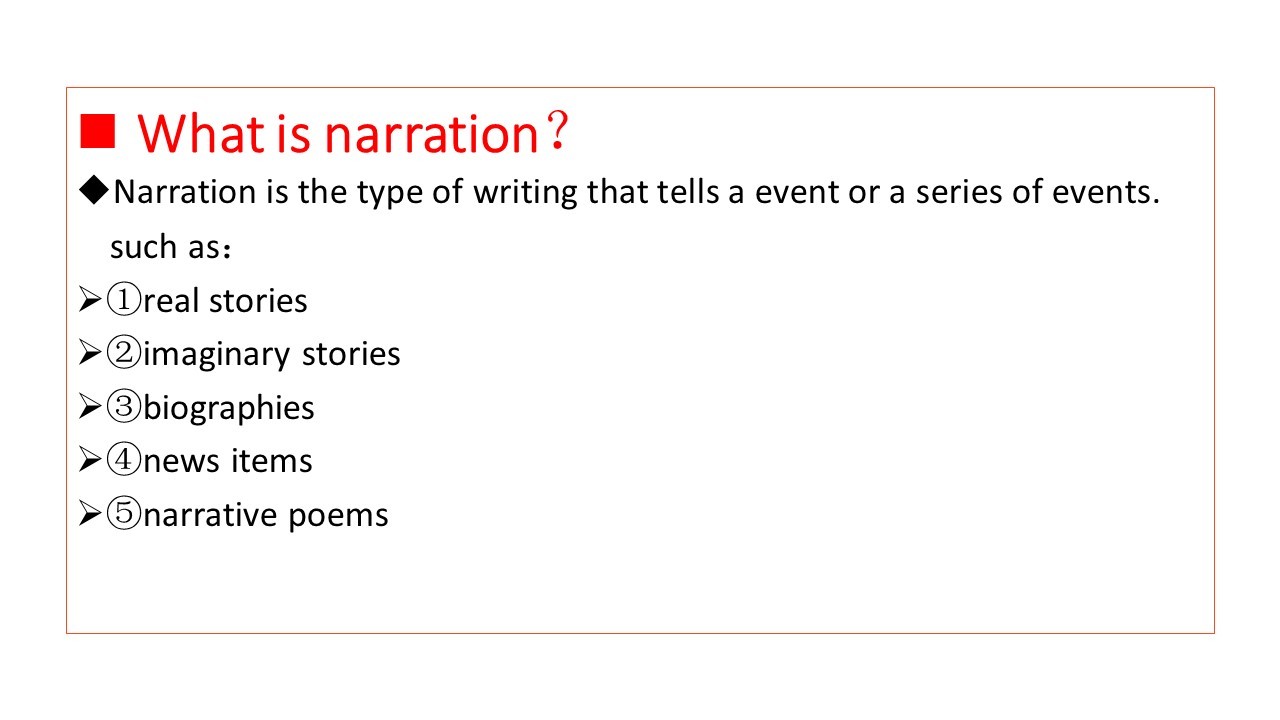 ■ What is narration？

◆Narration is the type of writing that tells a event or a series of events. such as：

➢①real stories
➢②imaginary stories
➢③biographies
➢④news items
➢⑤narrative poems